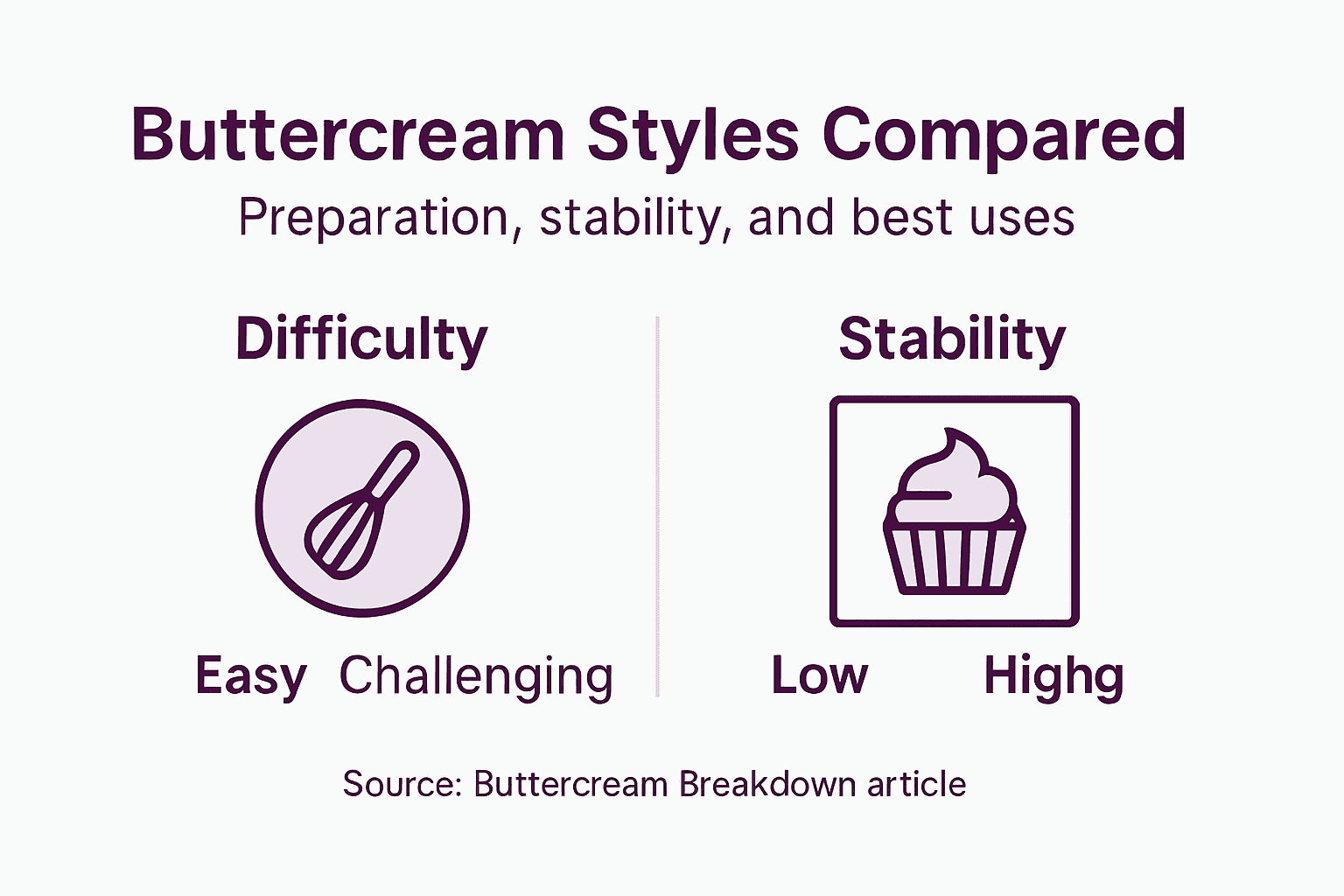 Buttercream Styles Compared
Preparation, stability, and best uses

Difficulty

Easy Challenging

Stability

Low Highg

Source: Buttercream Breakdown article